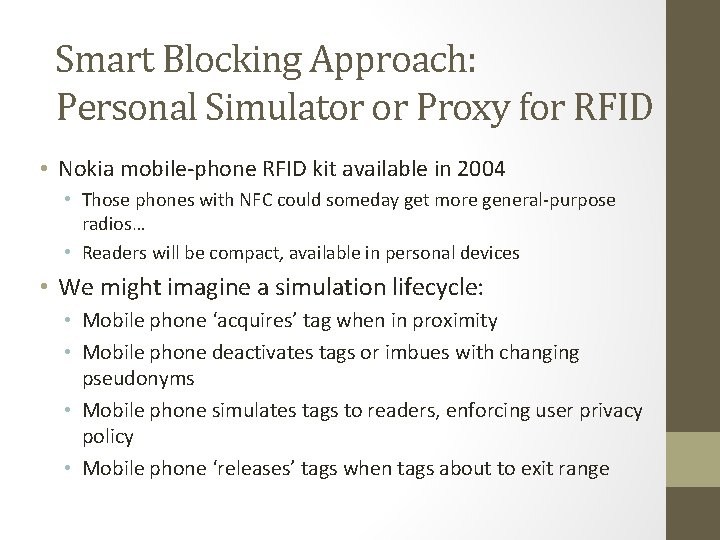 Smart Blocking Approach:
Personal Simulator or Proxy for RFID

• Nokia mobile-phone RFID kit available in 2004
  • Those phones with NFC could someday get more general-purpose radios…
  • Readers will be compact, available in personal devices
• We might imagine a simulation lifecycle:
  • Mobile phone ‘acquires’ tag when in proximity
  • Mobile phone deactivates tags or imbues with changing pseudonyms
  • Mobile phone simulates tags to readers, enforcing user privacy policy
  • Mobile phone ‘releases’ tags when tags about to exit range